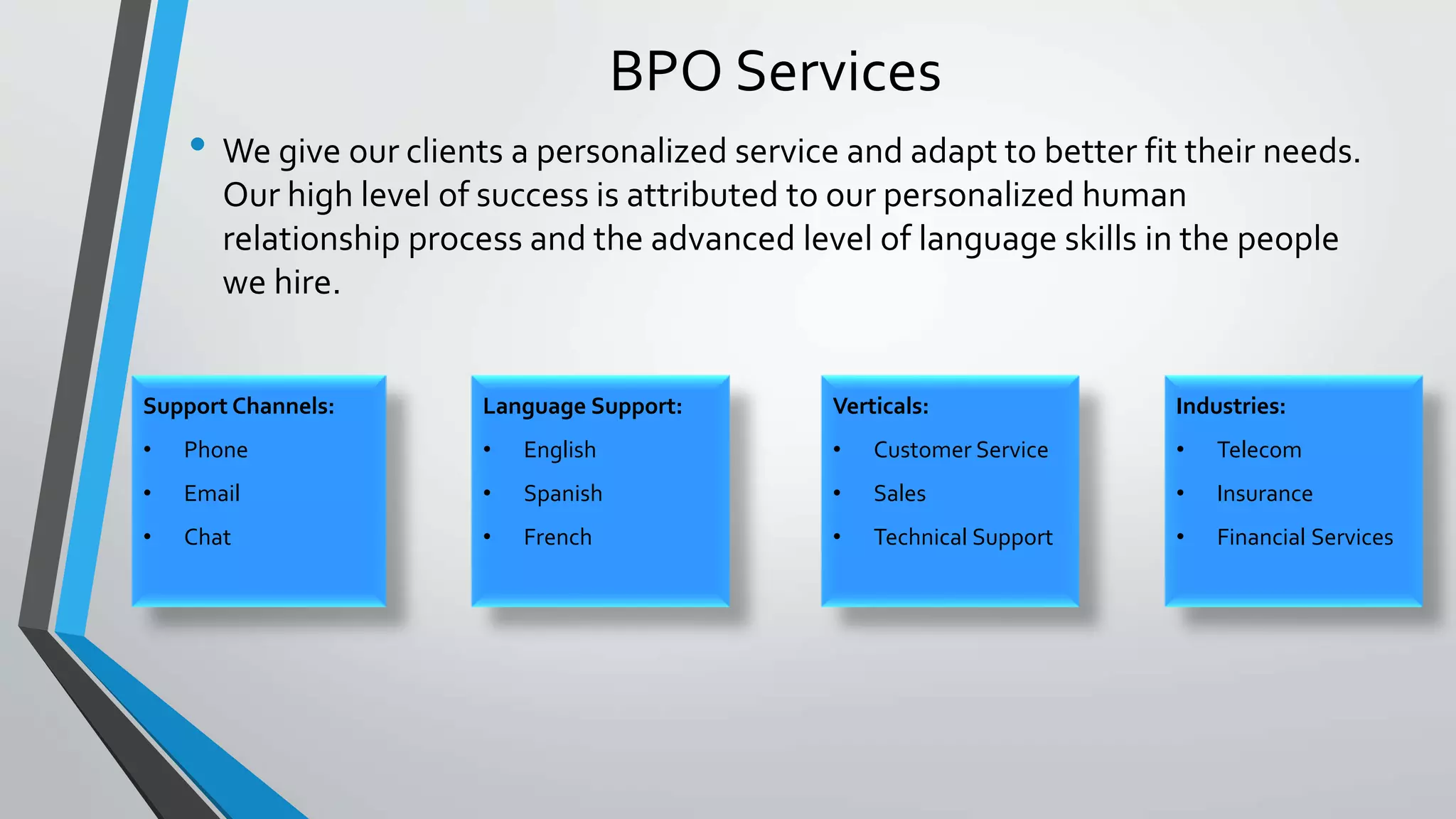 BPO Services

• We give our clients a personalized service and adapt to better fit their needs. Our high level of success is attributed to our personalized human relationship process and the advanced level of language skills in the people we hire.

Support Channels:
• Phone
• Email
• Chat

Language Support:
• English
• Spanish
• French

Verticals:
• Customer Service
• Sales
• Technical Support

Industries:
• Telecom
• Insurance
• Financial Services